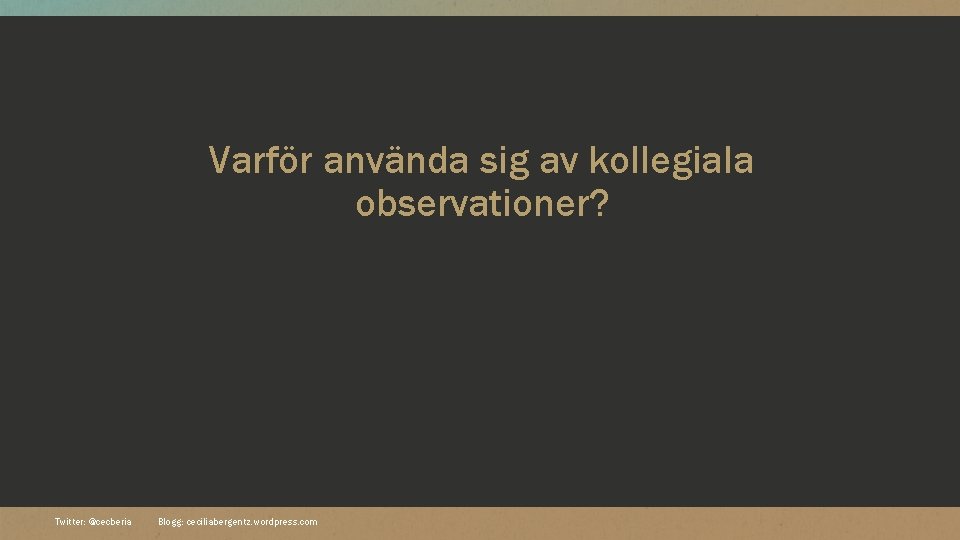 Varför använda sig av kollegiala observationer?

Twitter: @cecberia Blogg: ceciliabergentz.wordpress.com